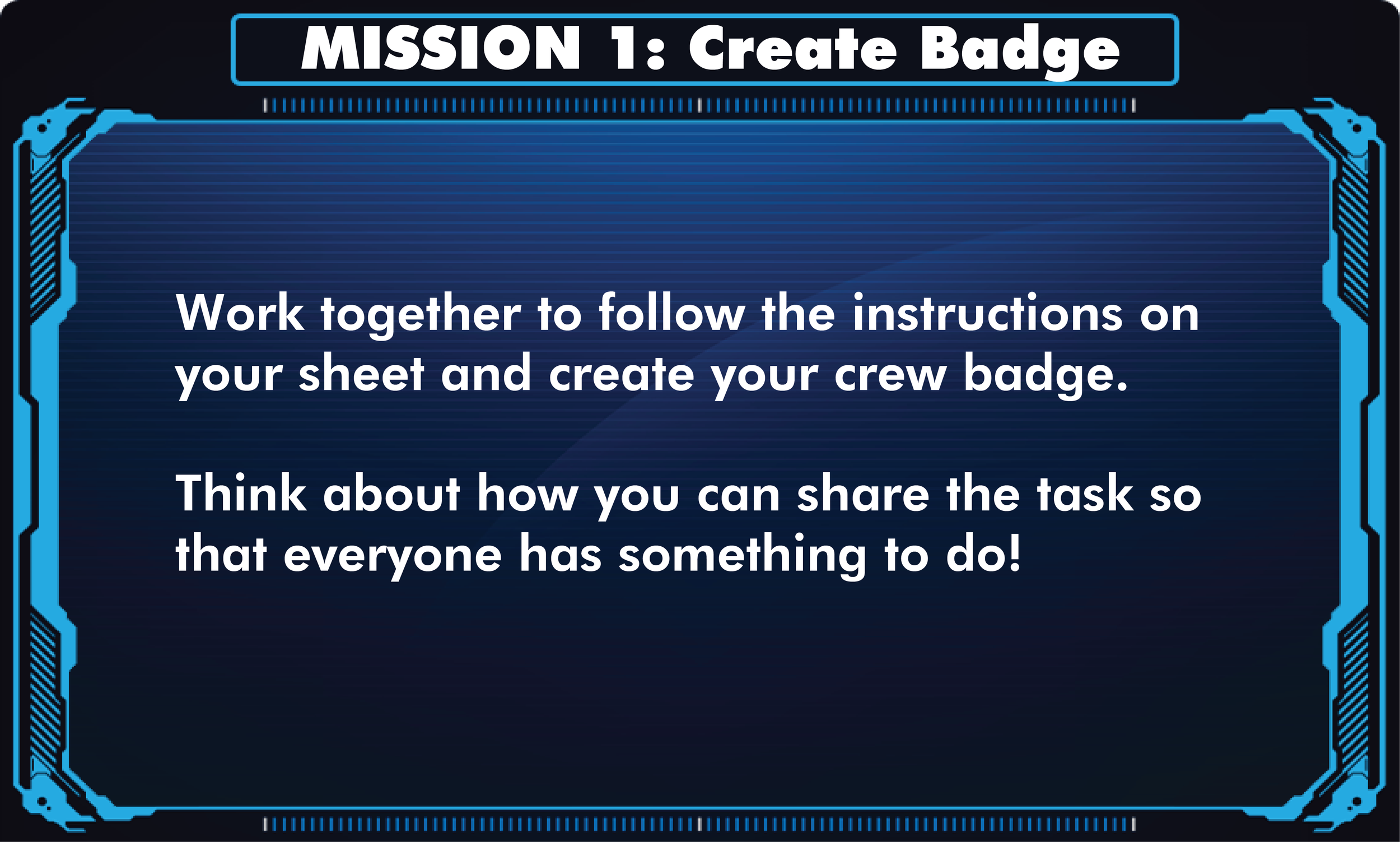 MISSION 1: Create Badge

Work together to follow the instructions on your sheet and create your crew badge.

Think about how you can share the task so that everyone has something to do!